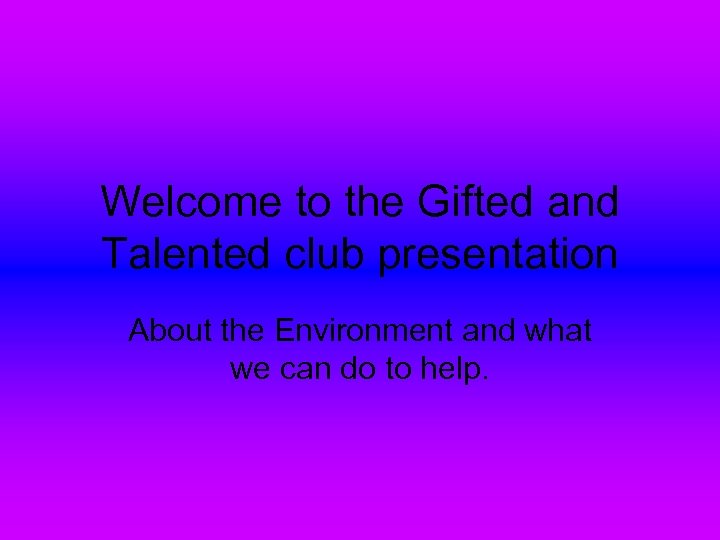 Welcome to the Gifted and Talented club presentation

About the Environment and what we can do to help.